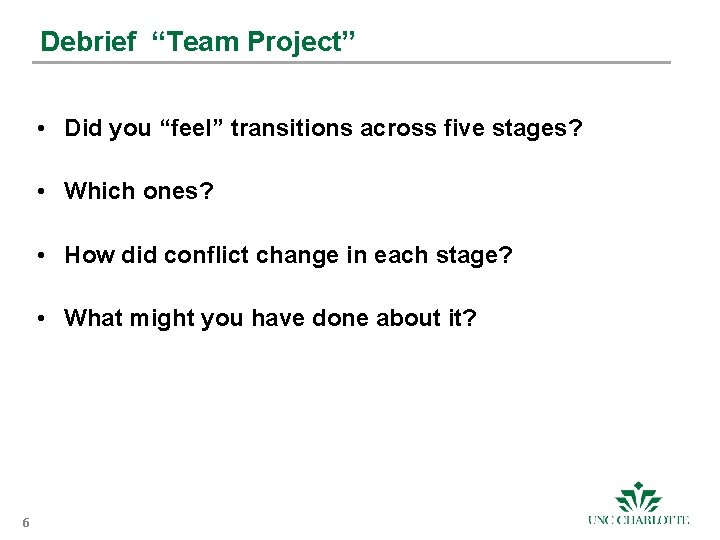 Debrief “Team Project”

• Did you “feel” transitions across five stages?

• Which ones?

• How did conflict change in each stage?

• What might you have done about it?

6

UNC CHARLOTTE